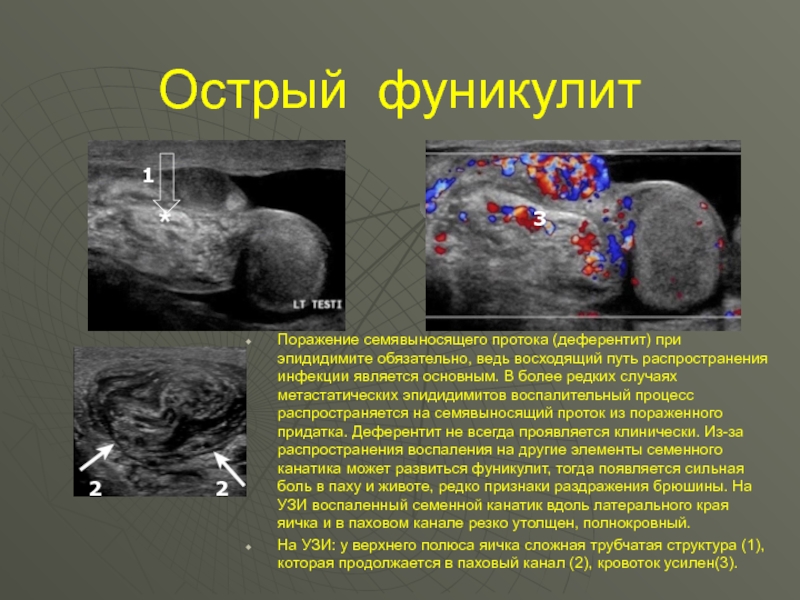 Острый фуникулит

1

*

LT TESTI

3

2

2

Поражение семявыносящего протока (деферентит) при эпидидимите обязательно, ведь восходящий путь распространения инфекции является основным. В более редких случаях метастатических эпидидимитов воспалительный процесс распространяется на семявыносящий проток из пораженного придатка. Деферентит не всегда проявляется клинически. Из-за распространения воспаления на другие элементы семенного канатика может развиться фуникулит, тогда появляется сильная боль в паху и животе, редко признаки раздражения брюшины. На УЗИ воспаленный семенной канатик вдоль латерального края яичка и в паховом канале резко утолщен, полнокровный.

На УЗИ: у верхнего полюса яичка сложная трубчатая структура (1), которая продолжается в паховый канал (2), кровоток усилен(3).